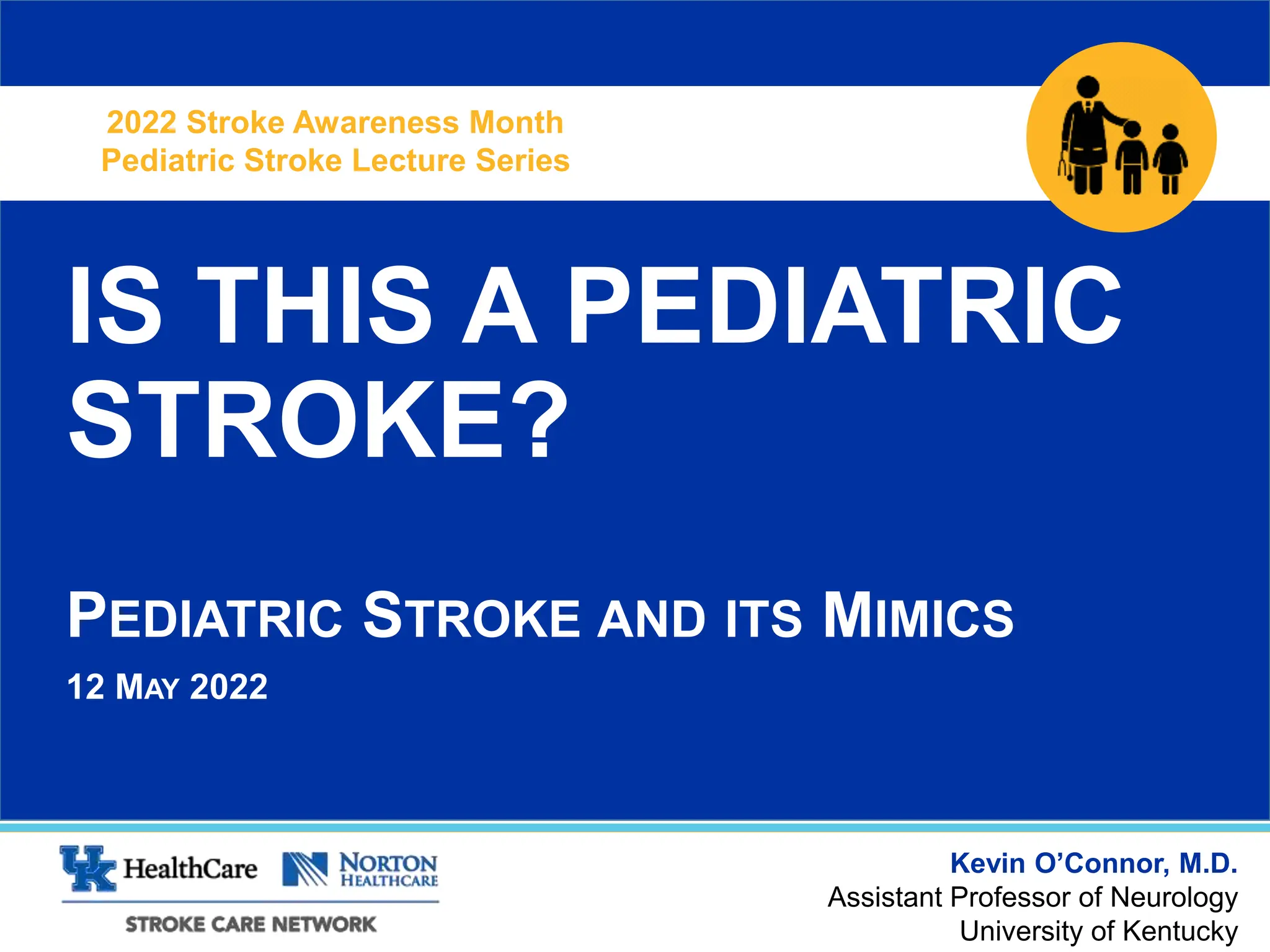 2022 Stroke Awareness Month
Pediatric Stroke Lecture Series

IS THIS A PEDIATRIC STROKE?

PEDIATRIC STROKE AND ITS MIMICS

12 MAY 2022

UK HealthCare NORTON HEALTHCARE
STROKE CARE NETWORK

Kevin O'Connor, M.D.
Assistant Professor of Neurology
University of Kentucky